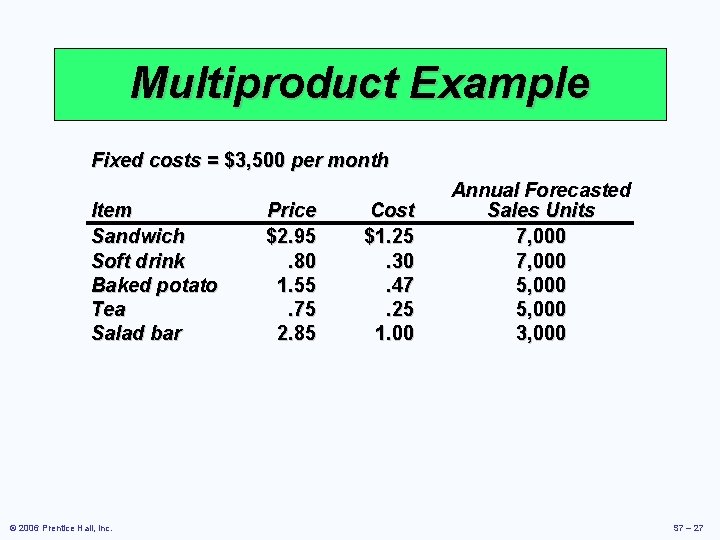 Multiproduct Example

Fixed costs = \$3,500 per month

| Item | Price | Cost | Annual Forecasted Sales Units |
|---|---|---|---|
| Sandwich | \$2.95 | \$1.25 | 7,000 |
| Soft drink | .80 | .30 | 7,000 |
| Baked potato | 1.55 | .47 | 5,000 |
| Tea | .75 | .25 | 5,000 |
| Salad bar | 2.85 | 1.00 | 3,000 |

© 2006 Prentice Hall, Inc.

S7 – 27